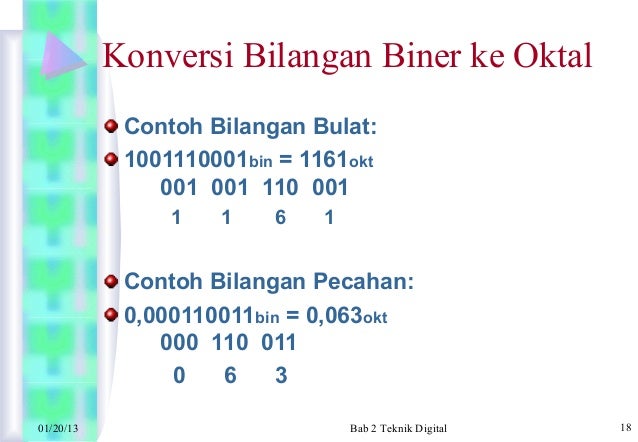 Konversi Bilangan Biner ke Oktal

Contoh Bilangan Bulat:

$1001110001_{bin} = 1161_{okt}$

001 001 110 001

1 1 6 1

Contoh Bilangan Pecahan:

$0,000110011_{bin} = 0,063_{okt}$

000 110 011

0 6 3

01/20/13

Bab 2 Teknik Digital

18